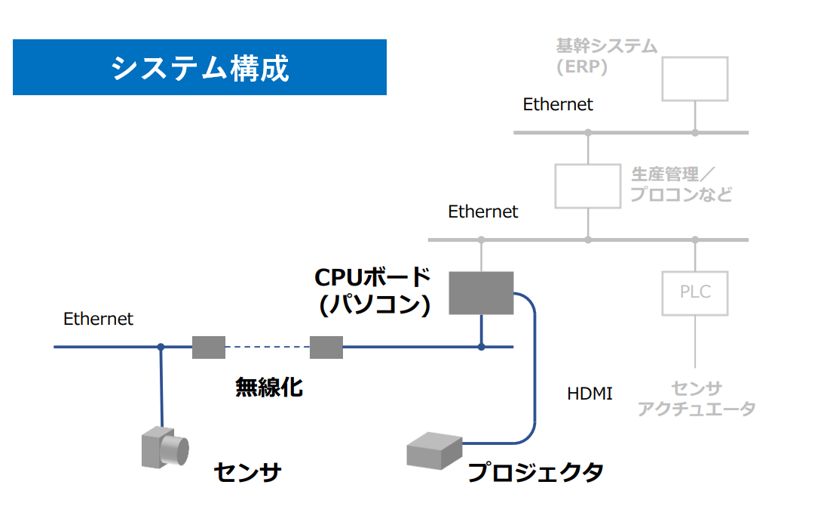 システム構成

基幹システム
(ERP)

Ethernet

生産管理／
プロコンなど

Ethernet

CPUボード
(パソコン)

PLC

Ethernet

無線化

HDMI

センサ
アクチュエータ

センサ

プロジェクタ